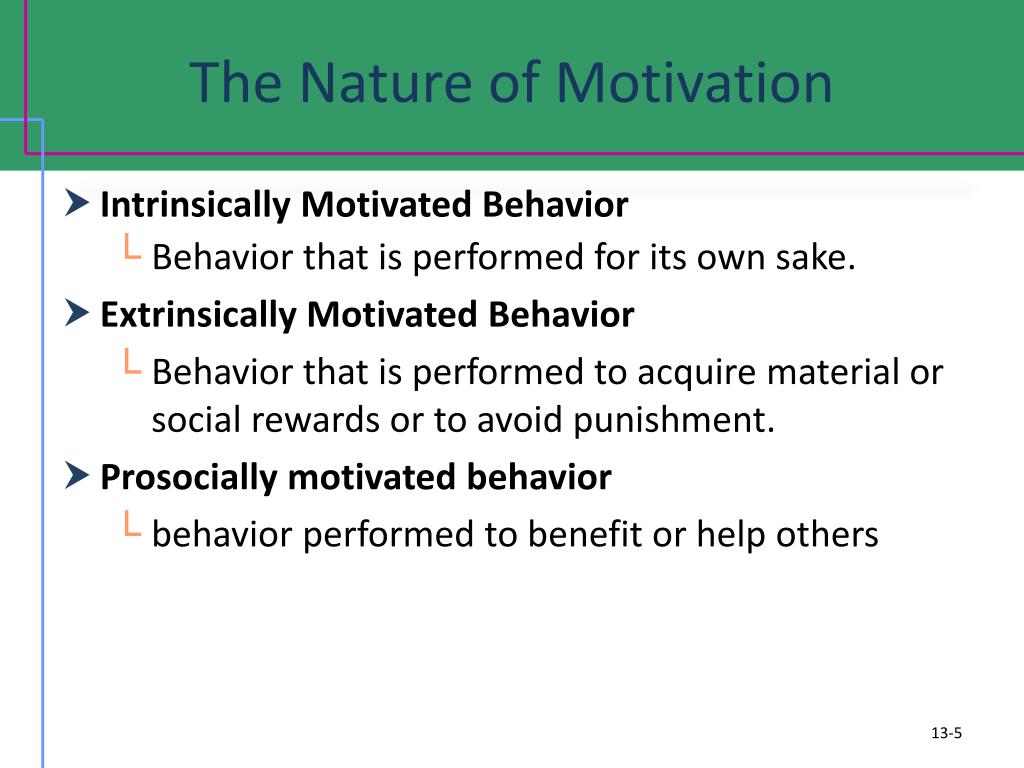 The Nature of Motivation

Intrinsically Motivated Behavior

Behavior that is performed for its own sake.

Extrinsically Motivated Behavior

Behavior that is performed to acquire material or social rewards or to avoid punishment.

Prosocially motivated behavior

behavior performed to benefit or help others

13-5